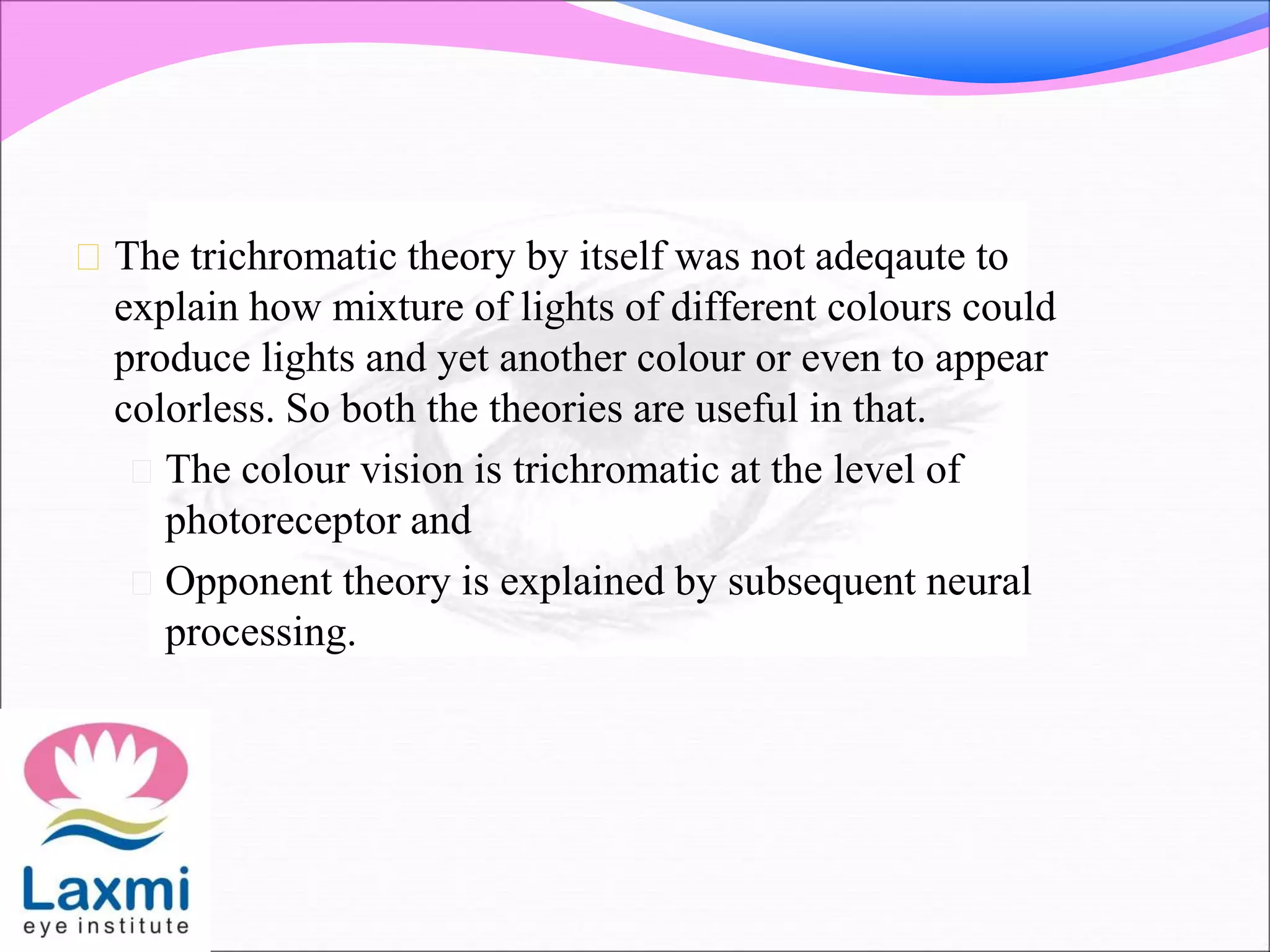 The trichromatic theory by itself was not adeqaute to explain how mixture of lights of different colours could produce lights and yet another colour or even to appear colorless. So both the theories are useful in that.

The colour vision is trichromatic at the level of photoreceptor and

Opponent theory is explained by subsequent neural processing.

Laxmi
eye institute